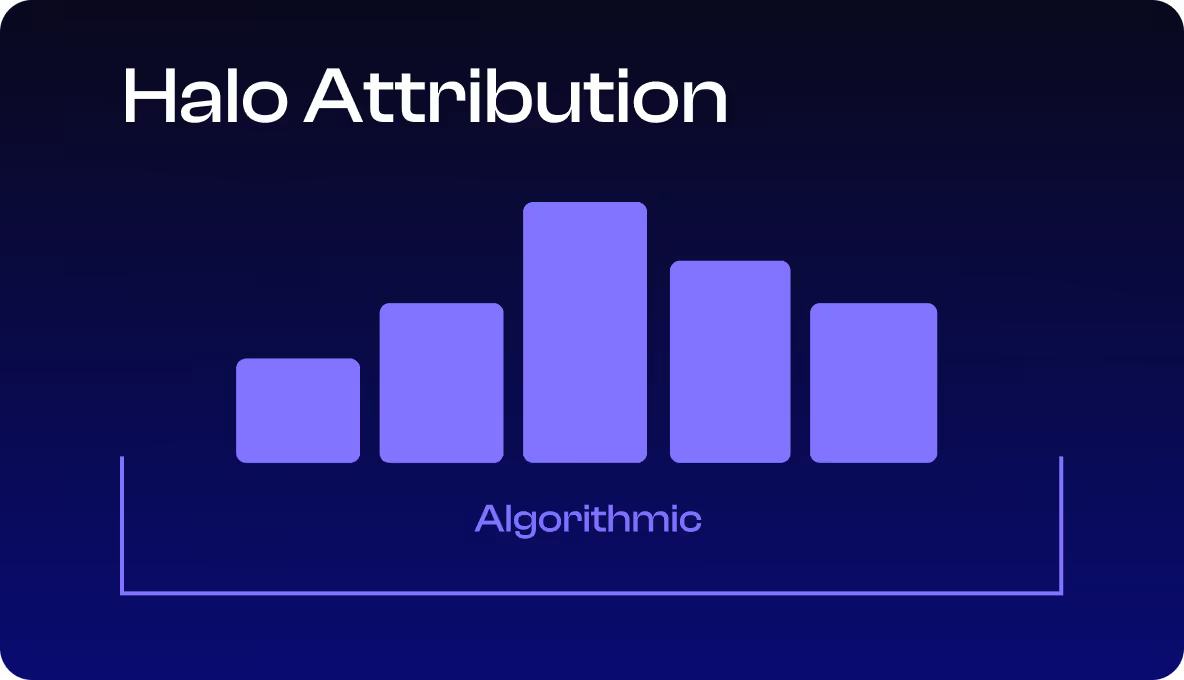 Halo Attribution

Algorithmic